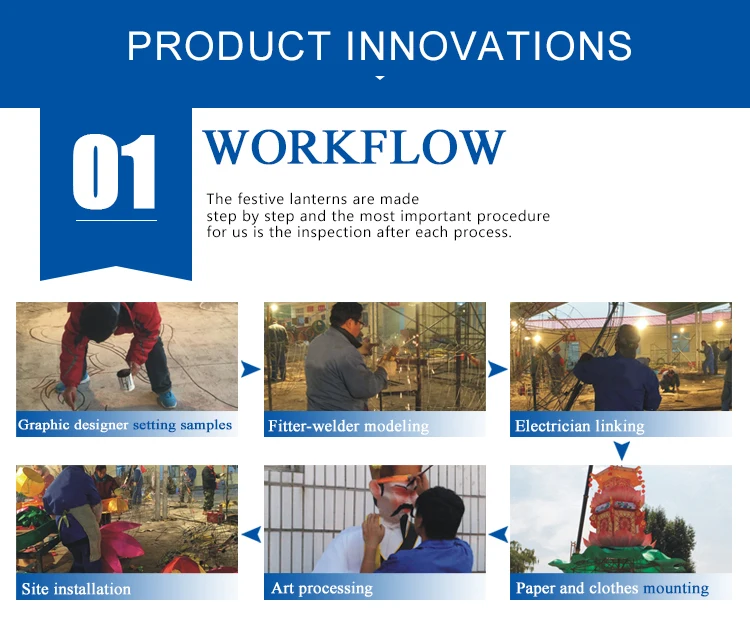 PRODUCT INNOVATIONS

01

WORKFLOW

The festive lanterns are made step by step and the most important procedure for us is the inspection after each process.

Graphic designer setting samples

Fitter-welder modeling

Electrician linking

Paper and clothes mounting

Art processing

Site installation